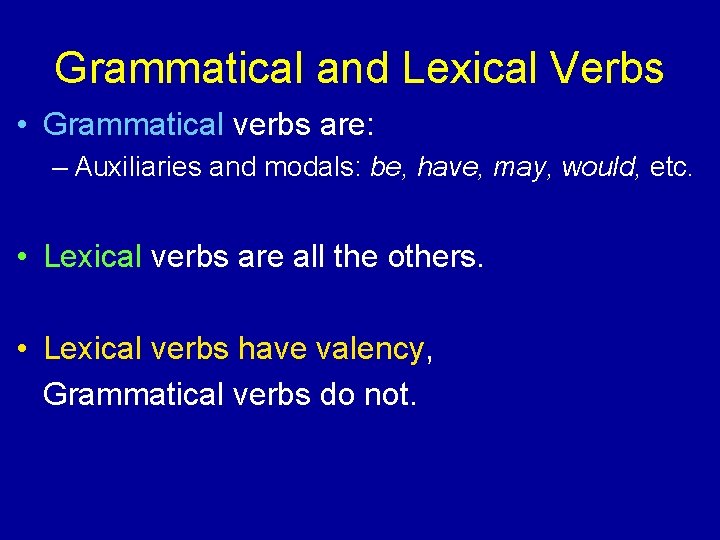 Grammatical and Lexical Verbs

• Grammatical verbs are:
– Auxiliaries and modals: be, have, may, would, etc.

• Lexical verbs are all the others.

• Lexical verbs have valency,
Grammatical verbs do not.